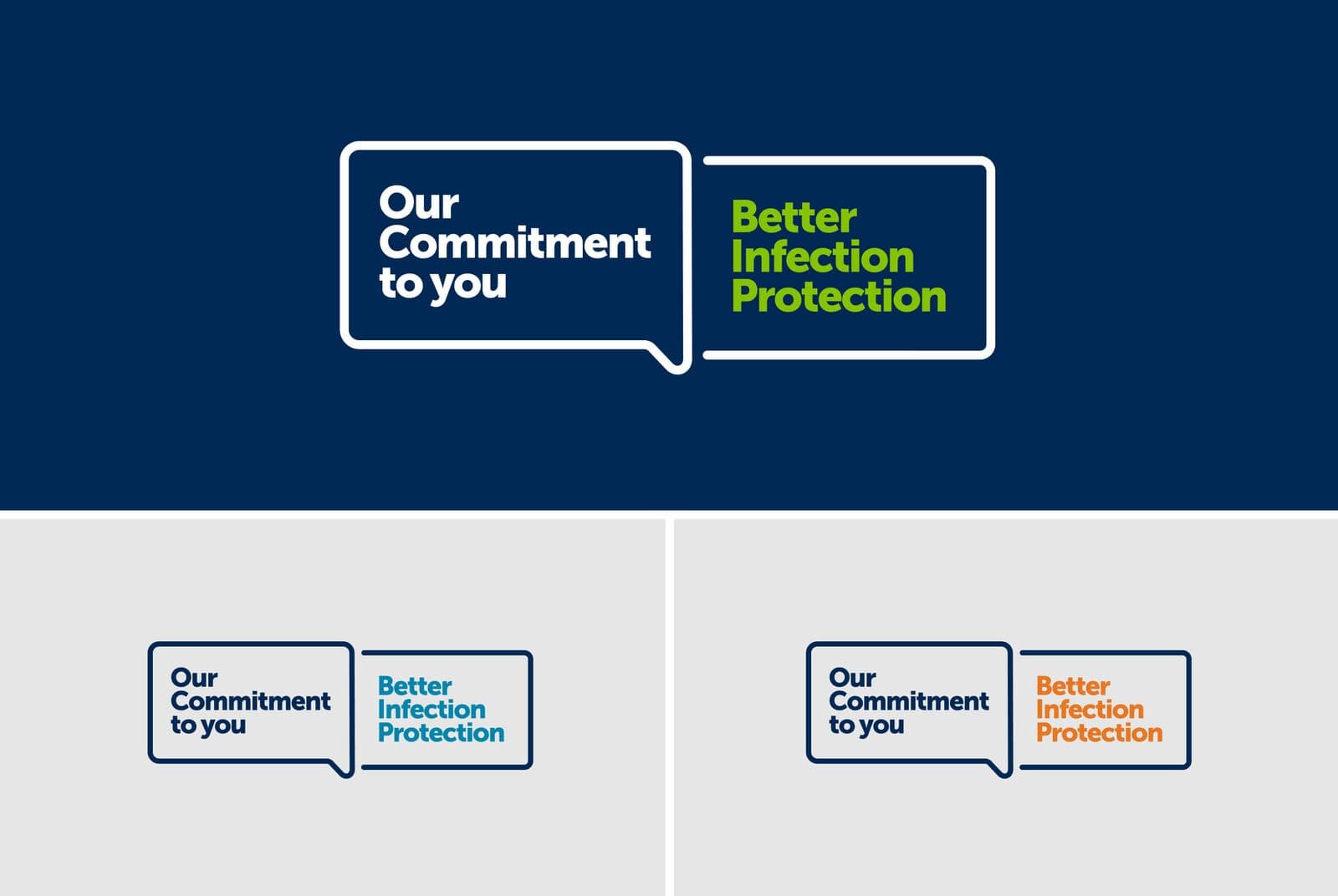 Our Commitment to you

Better Infection Protection

Our Commitment to you

Better Infection Protection

Our Commitment to you

Better Infection Protection